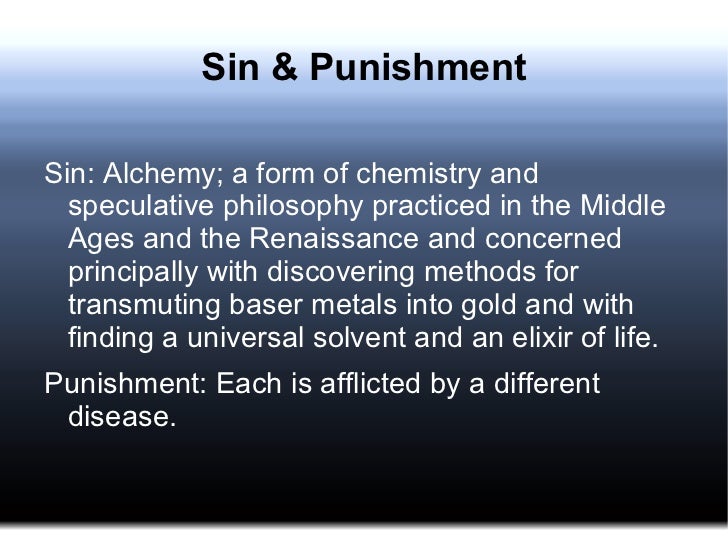 Sin & Punishment

Sin: Alchemy; a form of chemistry and speculative philosophy practiced in the Middle Ages and the Renaissance and concerned principally with discovering methods for transmuting baser metals into gold and with finding a universal solvent and an elixir of life.

Punishment: Each is afflicted by a different disease.